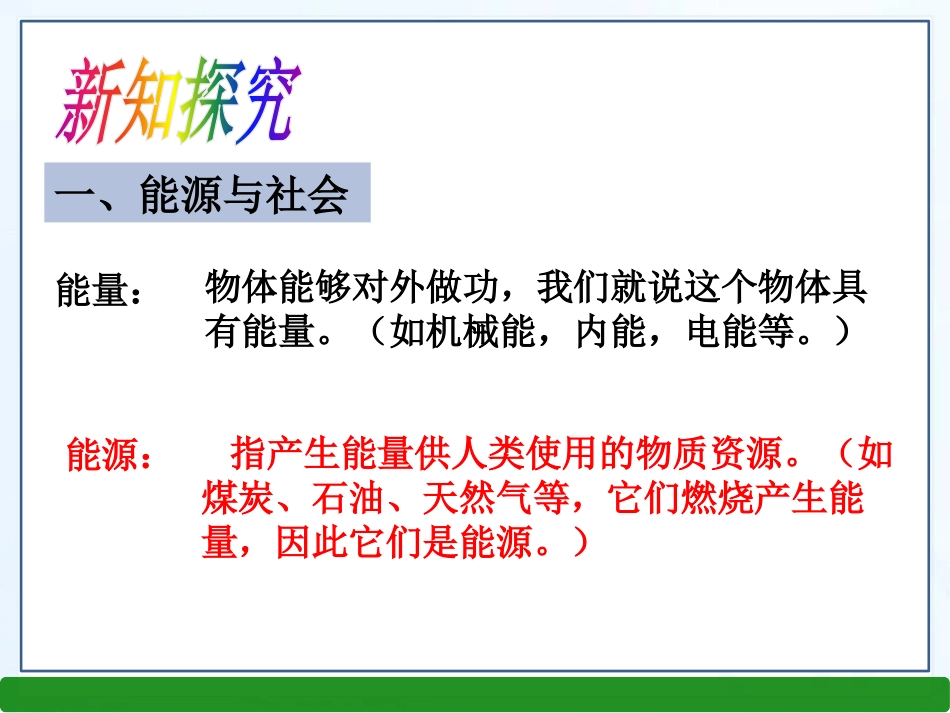 新知探究

一、能源与社会

能量： 物体能够对外做功，我们就说这个物体具有能量。（如机械能，内能，电能等。）

能源： 指产生能量供人类使用的物质资源。（如煤炭、石油、天然气等，它们燃烧产生能量，因此它们是能源。）